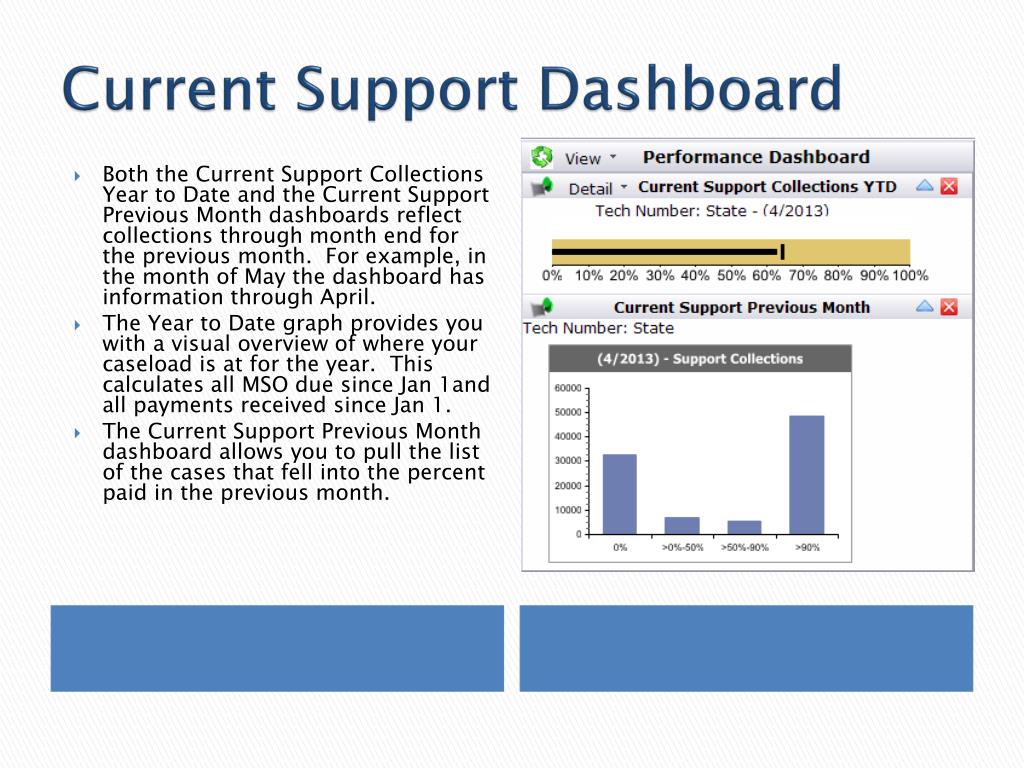 Current Support Dashboard

Both the Current Support Collections Year to Date and the Current Support Previous Month dashboards reflect collections through month end for the previous month. For example, in the month of May the dashboard has information through April.

The Year to Date graph provides you with a visual overview of where your caseload is at for the year. This calculates all MSO due since Jan 1and all payments received since Jan 1.

The Current Support Previous Month dashboard allows you to pull the list of the cases that fell into the percent paid in the previous month.

View Performance Dashboard

Detail Current Support Collections YTD

Tech Number: State - (4/2013)

0% 10% 20% 30% 40% 50% 60% 70% 80% 90% 100%

Current Support Previous Month

Tech Number: State

(4/2013) - Support Collections

60000
50000
40000
30000
20000
10000
0

0% >0%-50% >50%-90% >90%